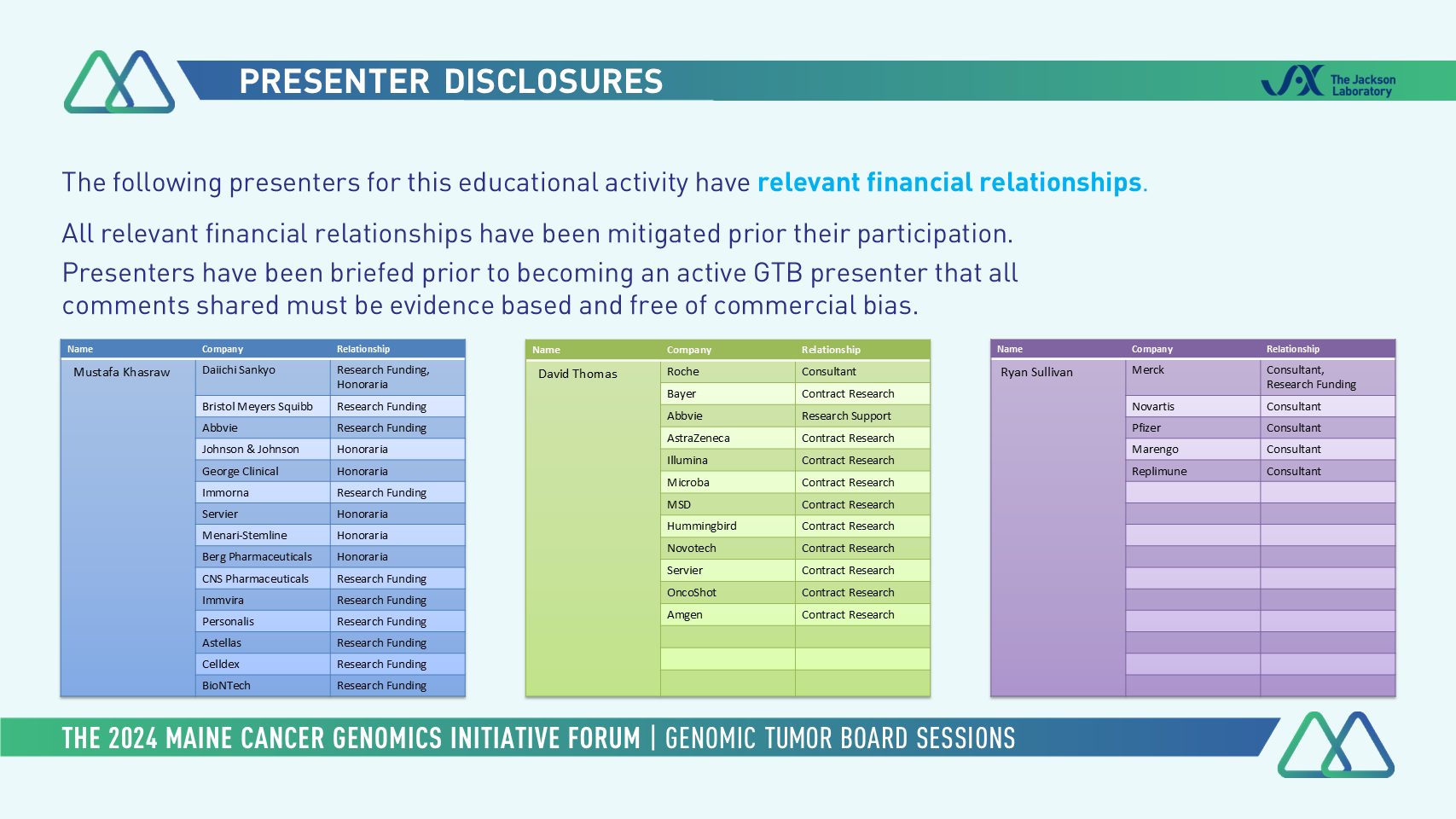 PRESENTER DISCLOSURES

The Jackson Laboratory

The following presenters for this educational activity have relevant financial relationships.

All relevant financial relationships have been mitigated prior their participation.

Presenters have been briefed prior to becoming an active GTB presenter that all comments shared must be evidence based and free of commercial bias.

| Name | Company | Relationship |
|---|---|---|
| Mustafa Khasraw | Daiichi Sankyo | Research Funding, Honoraria |
| | Bristol Meyers Squibb | Research Funding |
| | Abbvie | Research Funding |
| | Johnson & Johnson | Honoraria |
| | George Clinical | Honoraria |
| | Immorna | Research Funding |
| | Servier | Honoraria |
| | Menari-Stemline | Honoraria |
| | Berg Pharmaceuticals | Honoraria |
| | CNS Pharmaceuticals | Research Funding |
| | Immvira | Research Funding |
| | Personalis | Research Funding |
| | Astellas | Research Funding |
| | Celldex | Research Funding |
| | BioNTech | Research Funding |

| Name | Company | Relationship |
|---|---|---|
| David Thomas | Roche | Consultant |
| | Bayer | Contract Research |
| | Abbvie | Research Support |
| | AstraZeneca | Contract Research |
| | Illumina | Contract Research |
| | Microba | Contract Research |
| | MSD | Contract Research |
| | Hummingbird | Contract Research |
| | Novotech | Contract Research |
| | Servier | Contract Research |
| | OncoShot | Contract Research |
| | Amgen | Contract Research |
| | | |
| | | |
| | | |

| Name | Company | Relationship |
|---|---|---|
| Ryan Sullivan | Merck | Consultant, Research Funding |
| | Novartis | Consultant |
| | Pfizer | Consultant |
| | Marengo | Consultant |
| | Replimune | Consultant |
| | | |
| | | |
| | | |
| | | |
| | | |
| | | |
| | | |
| | | |
| | | |
| | | |

THE 2024 MAINE CANCER GENOMICS INITIATIVE FORUM | GENOMIC TUMOR BOARD SESSIONS